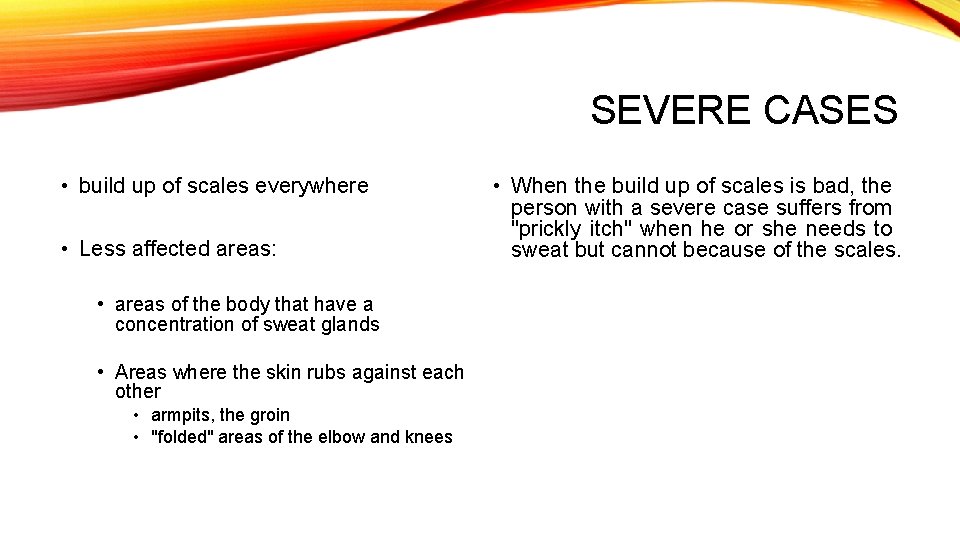 SEVERE CASES

• build up of scales everywhere

• Less affected areas:

• areas of the body that have a concentration of sweat glands

• Areas where the skin rubs against each other

• armpits, the groin

• "folded" areas of the elbow and knees

• When the build up of scales is bad, the person with a severe case suffers from "prickly itch" when he or she needs to sweat but cannot because of the scales.